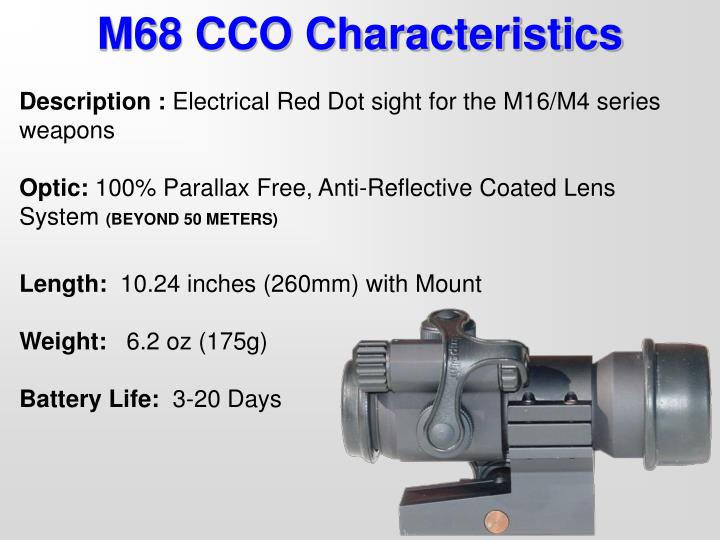 M68 CCO Characteristics

Description : Electrical Red Dot sight for the M16/M4 series weapons

Optic: 100% Parallax Free, Anti-Reflective Coated Lens System (BEYOND 50 METERS)

Length: 10.24 inches (260mm) with Mount

Weight: 6.2 oz (175g)

Battery Life: 3-20 Days